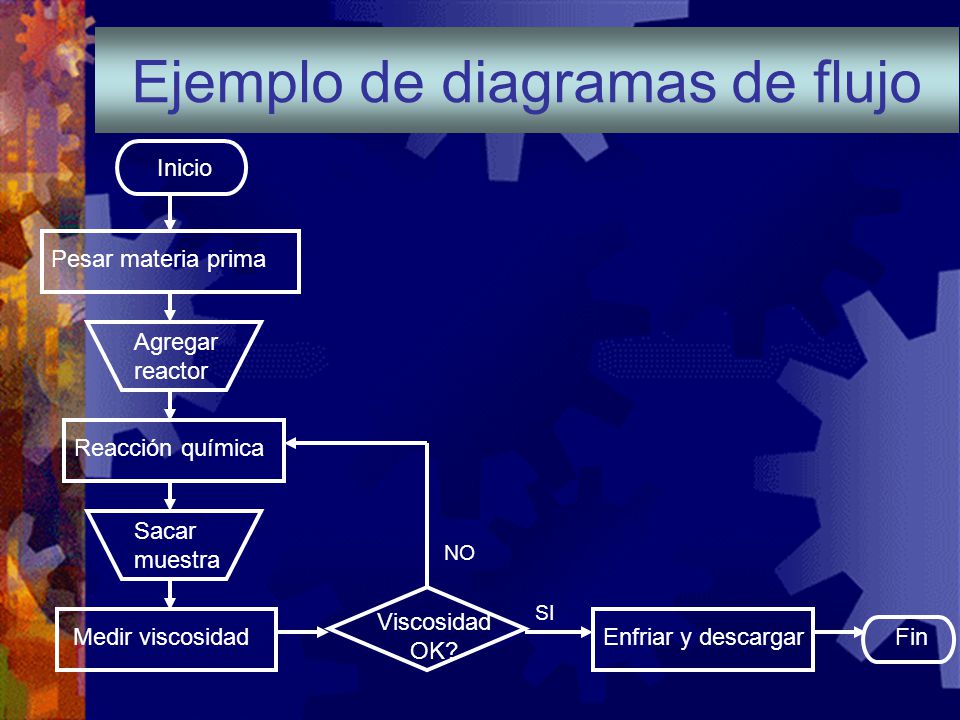 Ejemplo de diagramas de flujo

Inicio

Pesar materia prima

Agregar reactor

Reacción química

Sacar muestra

Medir viscosidad

Viscosidad OK?

NO

SI

Enfriar y descargar

Fin